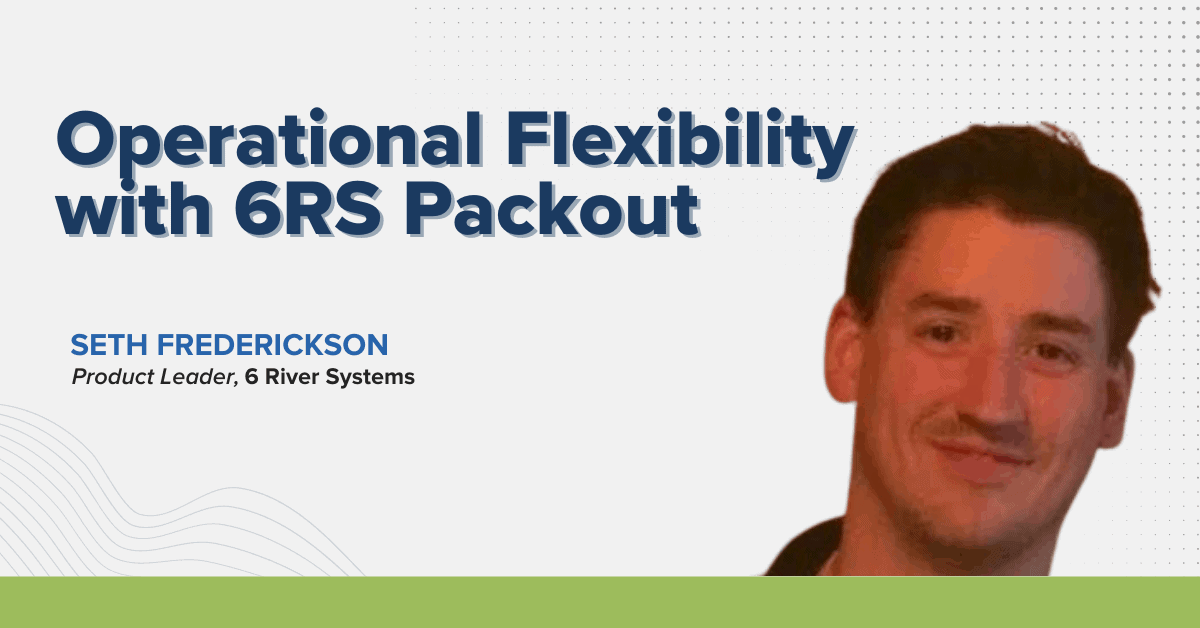 Operational Flexibility with 6RS Packout

SETH FREDERICKSON
Product Leader, 6 River Systems